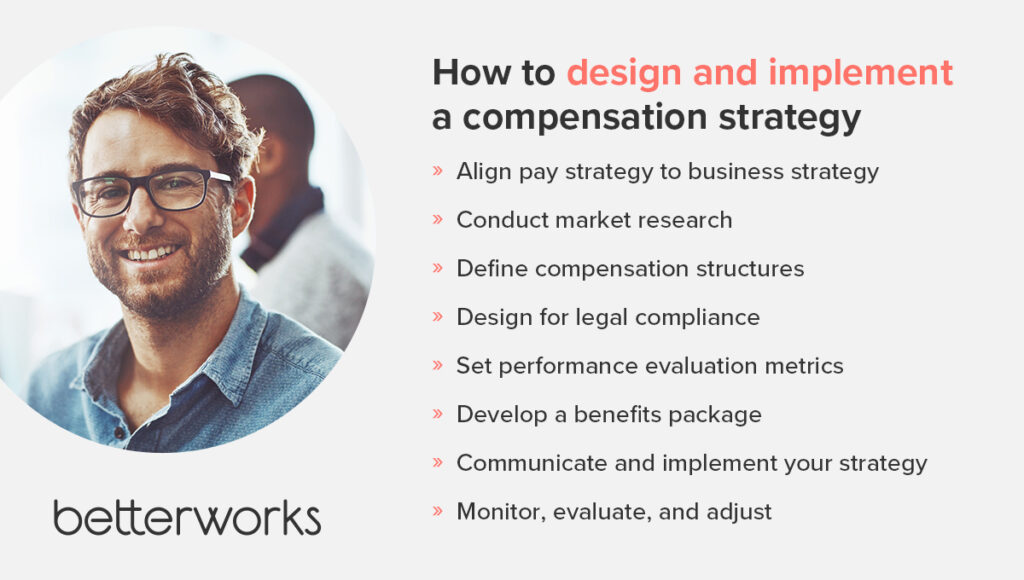 How to design and implement a compensation strategy

» Align pay strategy to business strategy
» Conduct market research
» Define compensation structures
» Design for legal compliance
» Set performance evaluation metrics
» Develop a benefits package
» Communicate and implement your strategy
» Monitor, evaluate, and adjust

betterworks